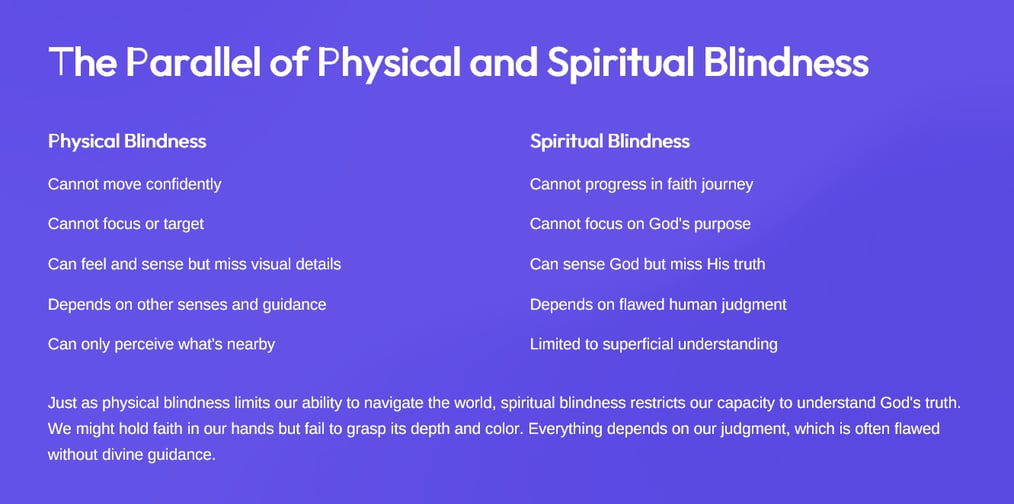 The Parallel of Physical and Spiritual Blindness

Physical Blindness

Cannot move confidently

Cannot focus or target

Can feel and sense but miss visual details

Depends on other senses and guidance

Can only perceive what's nearby

Spiritual Blindness

Cannot progress in faith journey

Cannot focus on God's purpose

Can sense God but miss His truth

Depends on flawed human judgment

Limited to superficial understanding

Just as physical blindness limits our ability to navigate the world, spiritual blindness restricts our capacity to understand God's truth. We might hold faith in our hands but fail to grasp its depth and color. Everything depends on our judgment, which is often flawed without divine guidance.